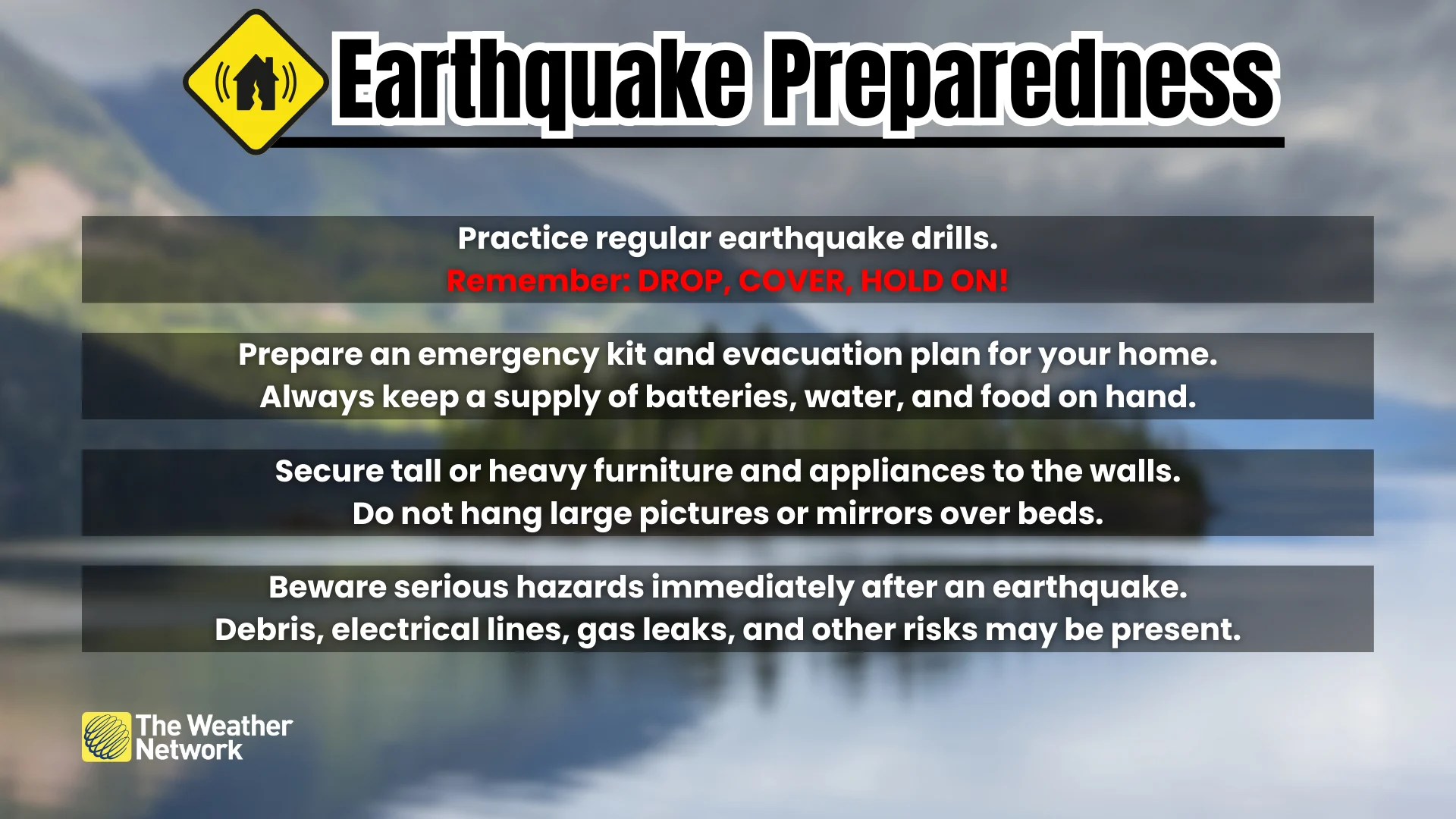 Earthquake Preparedness

Practice regular earthquake drills.
Remember: DROP, COVER, HOLD ON!

Prepare an emergency kit and evacuation plan for your home.
Always keep a supply of batteries, water, and food on hand.

Secure tall or heavy furniture and appliances to the walls.
Do not hang large pictures or mirrors over beds.

Beware serious hazards immediately after an earthquake.
Debris, electrical lines, gas leaks, and other risks may be present.

The Weather Network